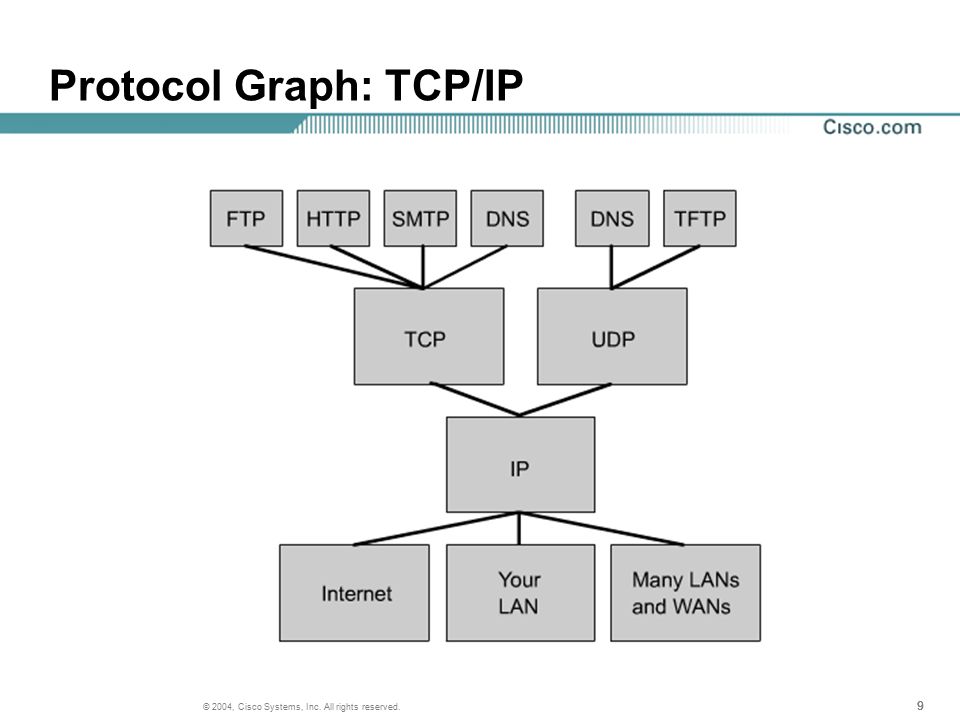 Protocol Graph: TCP/IP

Cisco.com

FTP HTTP SMTP DNS DNS TFTP

TCP UDP

IP

Internet

Your LAN

Many LANs and WANs

© 2004, Cisco Systems, Inc. All rights reserved.

9